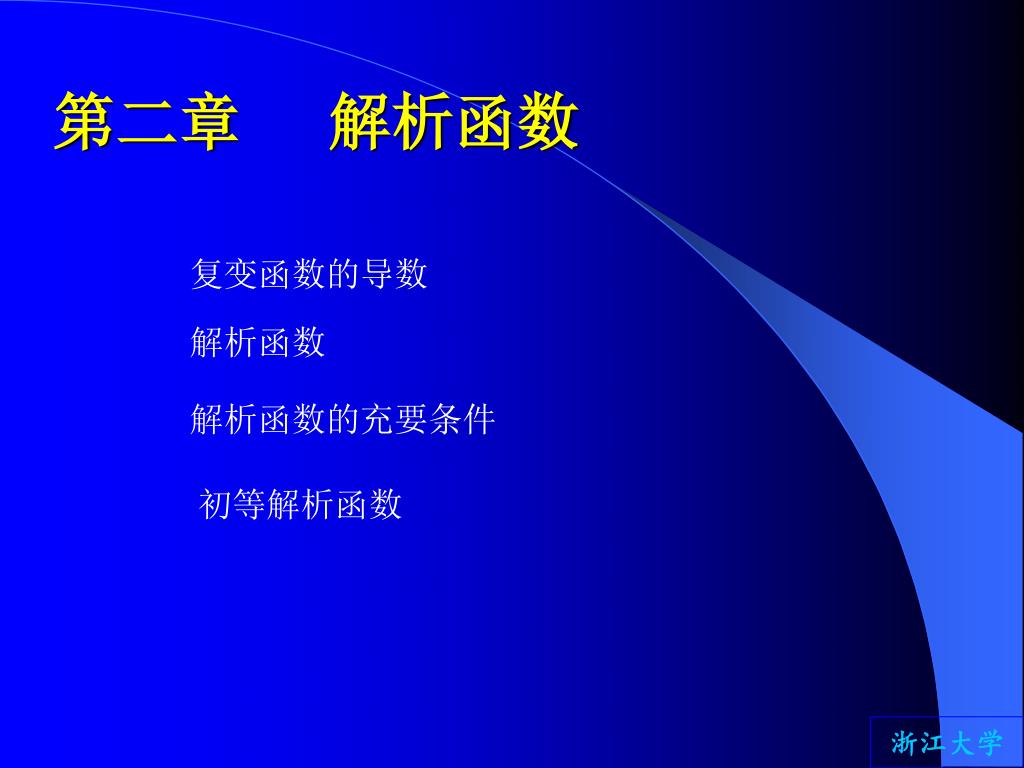 第二章　　解析函数

复变函数的导数

解析函数

解析函数的充要条件

初等解析函数

浙江大学